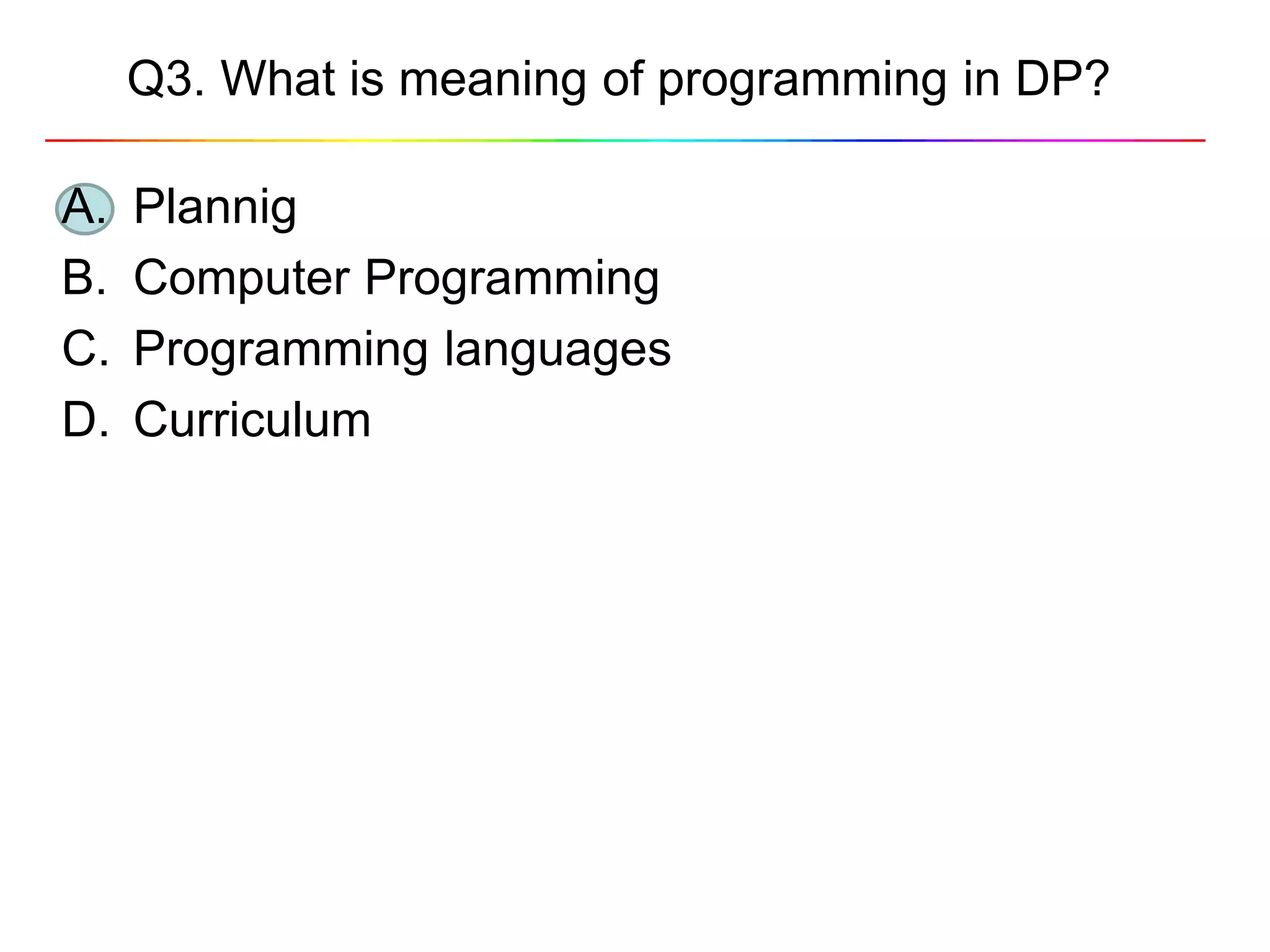 Q3. What is meaning of programming in DP?

A. Plannig
B. Computer Programming
C. Programming languages
D. Curriculum